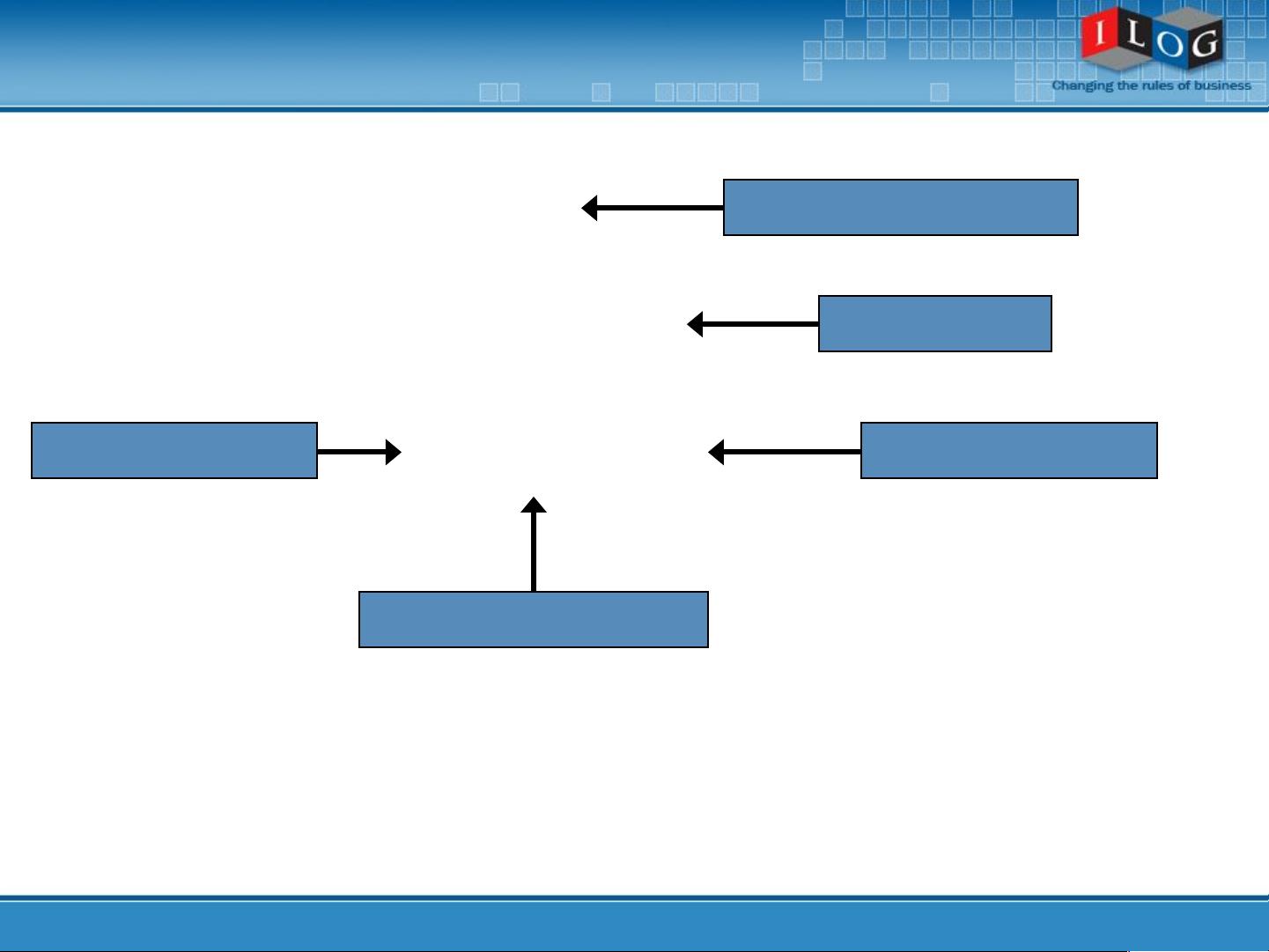 ILOG
Changing the rules of business